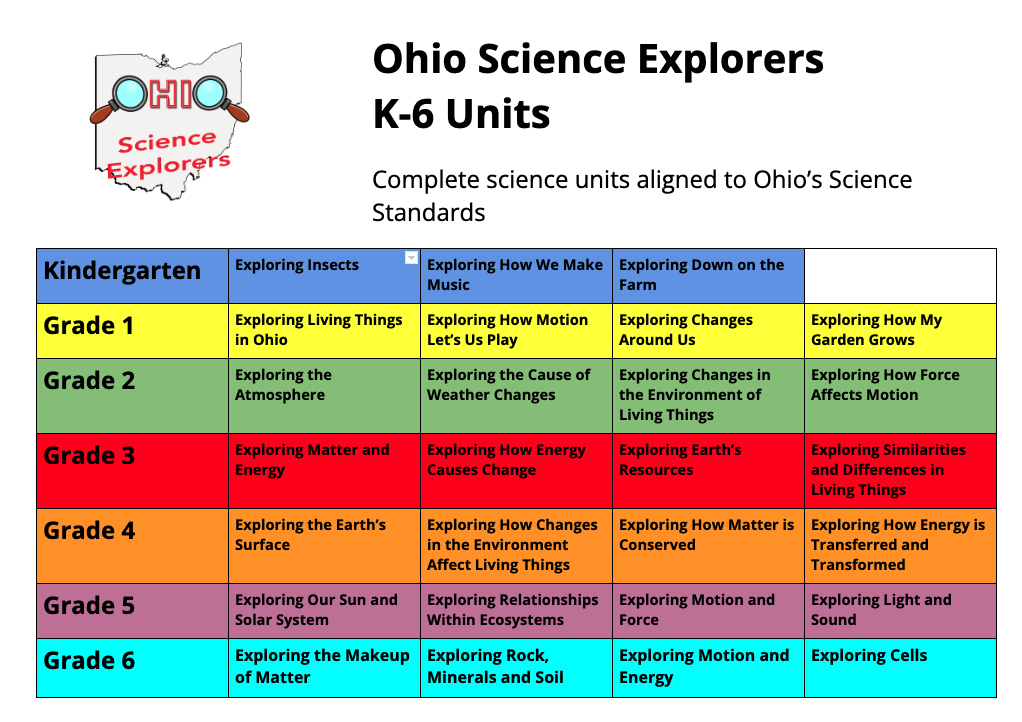 OHIO Science Explorers

Ohio Science Explorers
K-6 Units

Complete science units aligned to Ohio's Science Standards

| Kindergarten | Exploring Insects | Exploring How We Make Music | Exploring Down on the Farm | |
|---|---|---|---|---|
| Grade 1 | Exploring Living Things in Ohio | Exploring How Motion Let's Us Play | Exploring Changes Around Us | Exploring How My Garden Grows |
| Grade 2 | Exploring the Atmosphere | Exploring the Cause of Weather Changes | Exploring Changes in the Environment of Living Things | Exploring How Force Affects Motion |
| Grade 3 | Exploring Matter and Energy | Exploring How Energy Causes Change | Exploring Earth's Resources | Exploring Similarities and Differences in Living Things |
| Grade 4 | Exploring the Earth's Surface | Exploring How Changes in the Environment Affect Living Things | Exploring How Matter is Conserved | Exploring How Energy is Transferred and Transformed |
| Grade 5 | Exploring Our Sun and Solar System | Exploring Relationships Within Ecosystems | Exploring Motion and Force | Exploring Light and Sound |
| Grade 6 | Exploring the Makeup of Matter | Exploring Rock, Minerals and Soil | Exploring Motion and Energy | Exploring Cells |